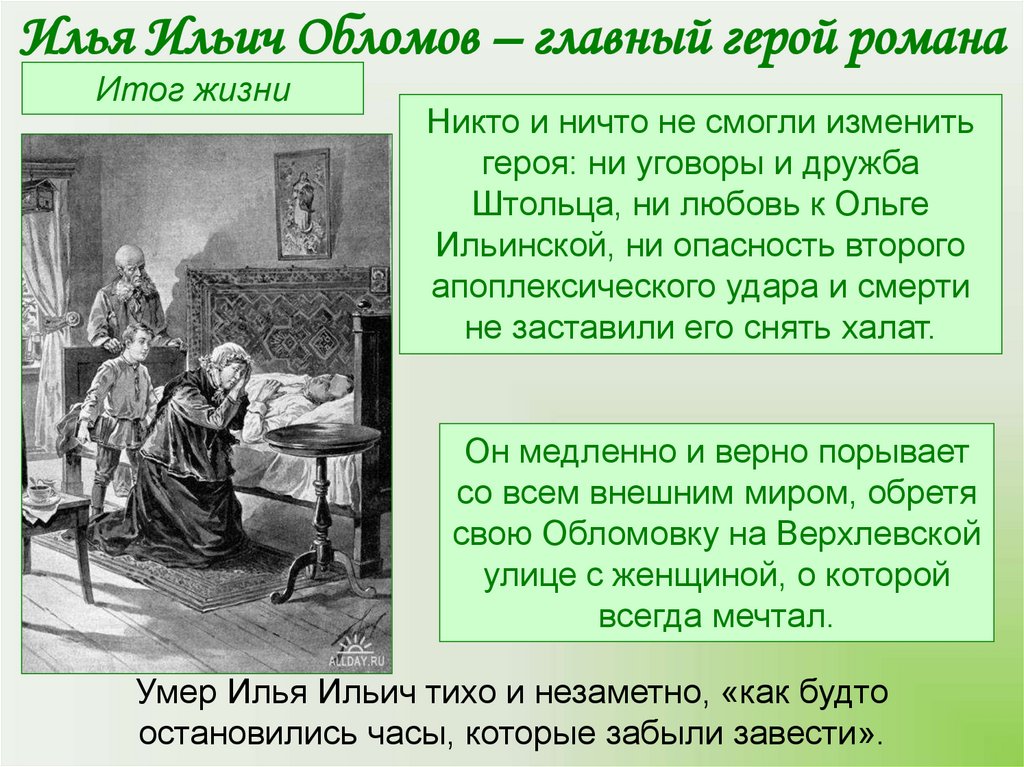 Илья Ильич Обломов – главный герой романа

Итог жизни

Никто и ничто не смогли изменить героя: ни уговоры и дружба Штольца, ни любовь к Ольге Ильинской, ни опасность второго апоплексического удара и смерти не заставили его снять халат.

Он медленно и верно порывает со всем внешним миром, обретя свою Обломовку на Верхлевской улице с женщиной, о которой всегда мечтал.

ALLDAY.RU

Умер Илья Ильич тихо и незаметно, «как будто остановились часы, которые забыли завести».